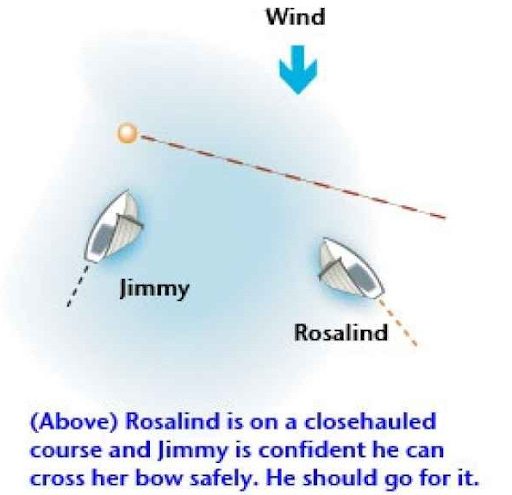 Wind

Jimmy

Rosalind

(Above) Rosalind is on a closehauled course and Jimmy is confident he can cross her bow safely. He should go for it.